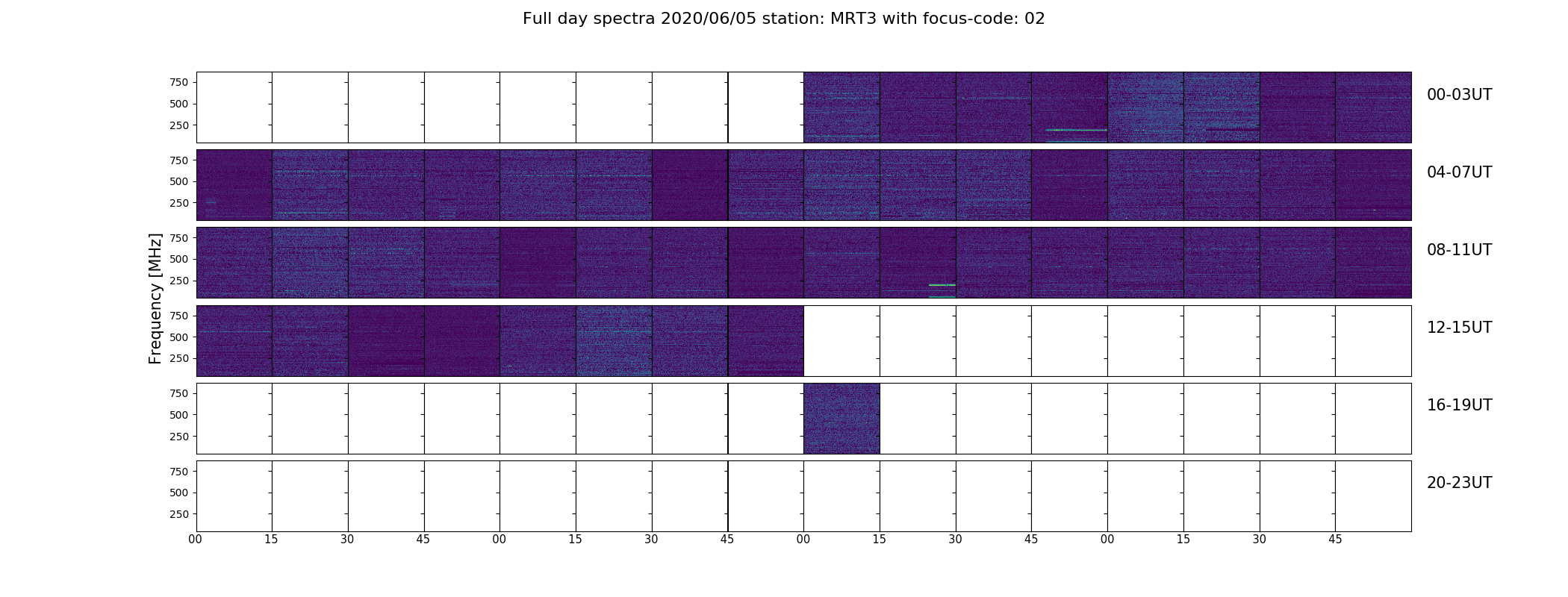 Full day spectra 2020/06/05 station: MRT3 with focus-code: 02

Frequency [MHz]

750
500
250

00-03UT

750
500
250

04-07UT

750
500
250

08-11UT

750
500
250

12-15UT

750
500
250

16-19UT

750
500
250

20-23UT

00 15 30 45 00 15 30 45 00 15 30 45 00 15 30 45